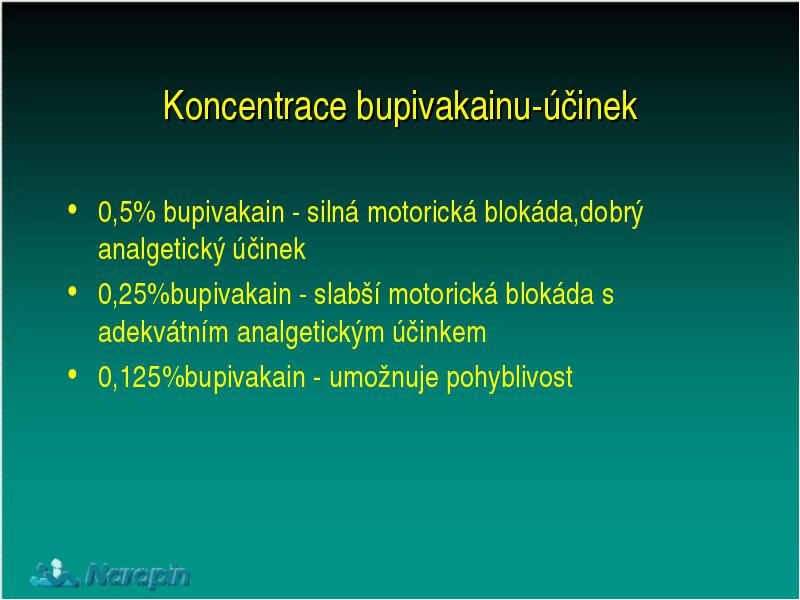 Koncentrace bupivakainu-účinek

• 0,5% bupivakain - silná motorická blokáda,dobrý analgetický účinek

• 0,25%bupivakain - slabší motorická blokáda s adekvátním analgetickým účinkem

• 0,125%bupivakain - umožnuje pohyblivost

Naropin